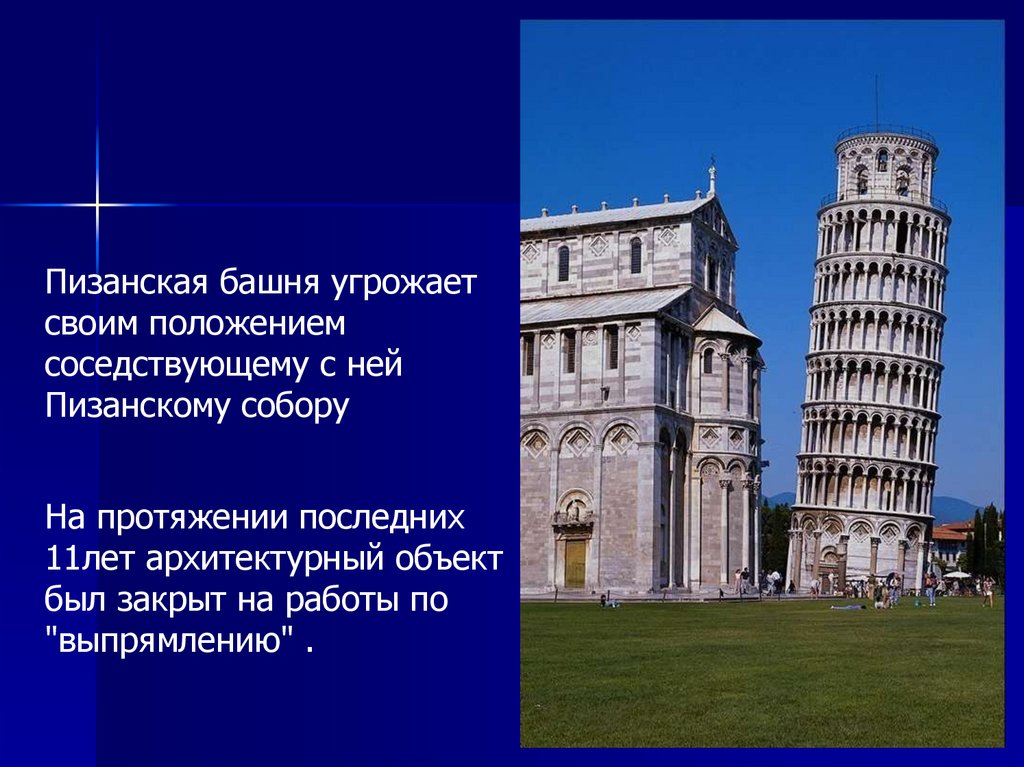 Пизанская башня угрожает своим положением соседствующему с ней Пизанскому собору

На протяжении последних 11лет архитектурный объект был закрыт на работы по "выпрямлению" .